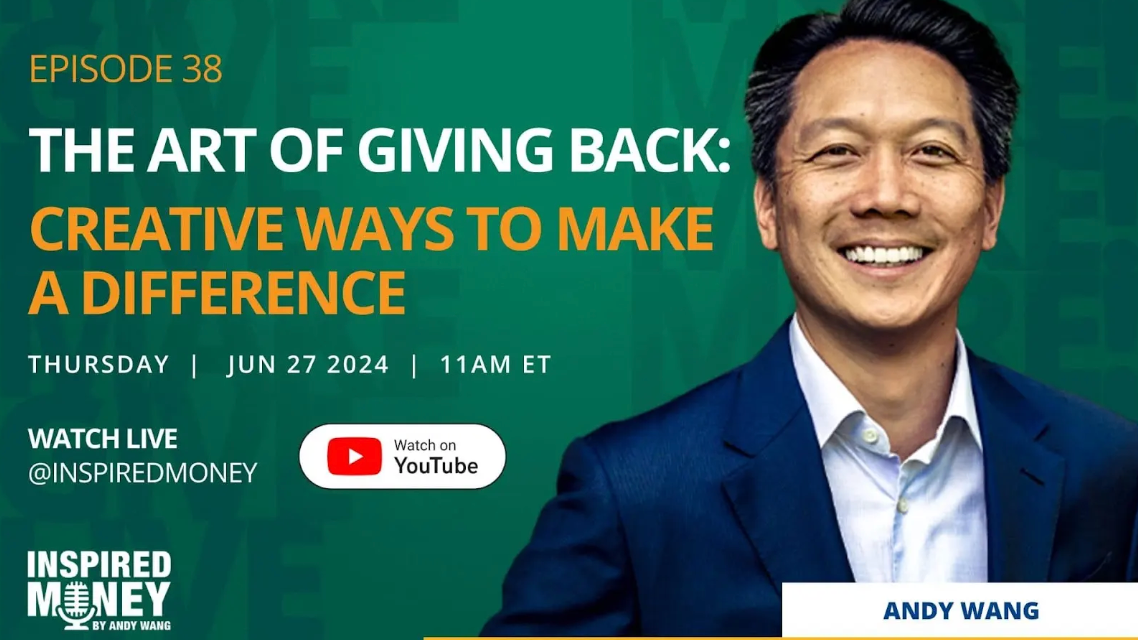 EPISODE 38

THE ART OF GIVING BACK: CREATIVE WAYS TO MAKE A DIFFERENCE

THURSDAY | JUN 27 2024 | 11AM ET

WATCH LIVE @INSPIREDMONEY

Watch on YouTube

INSPIRED MONEY BY ANDY WANG

ANDY WANG